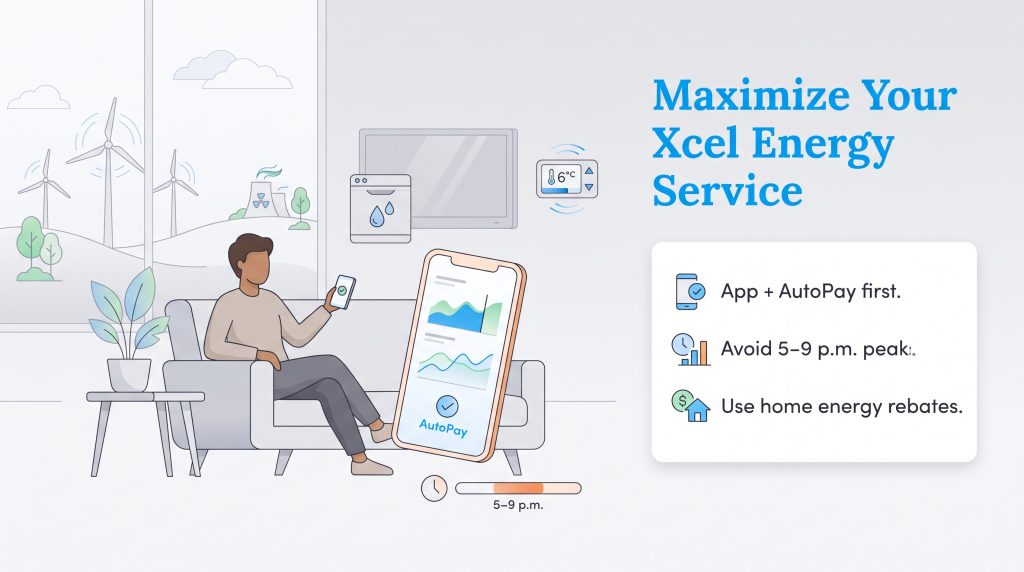 Maximize Your Xcel Energy Service

App + AutoPay first.

Avoid 5–9 p.m. peak:.

Use home energy rebates.

6°C

AutoPay

5–9 p.m.